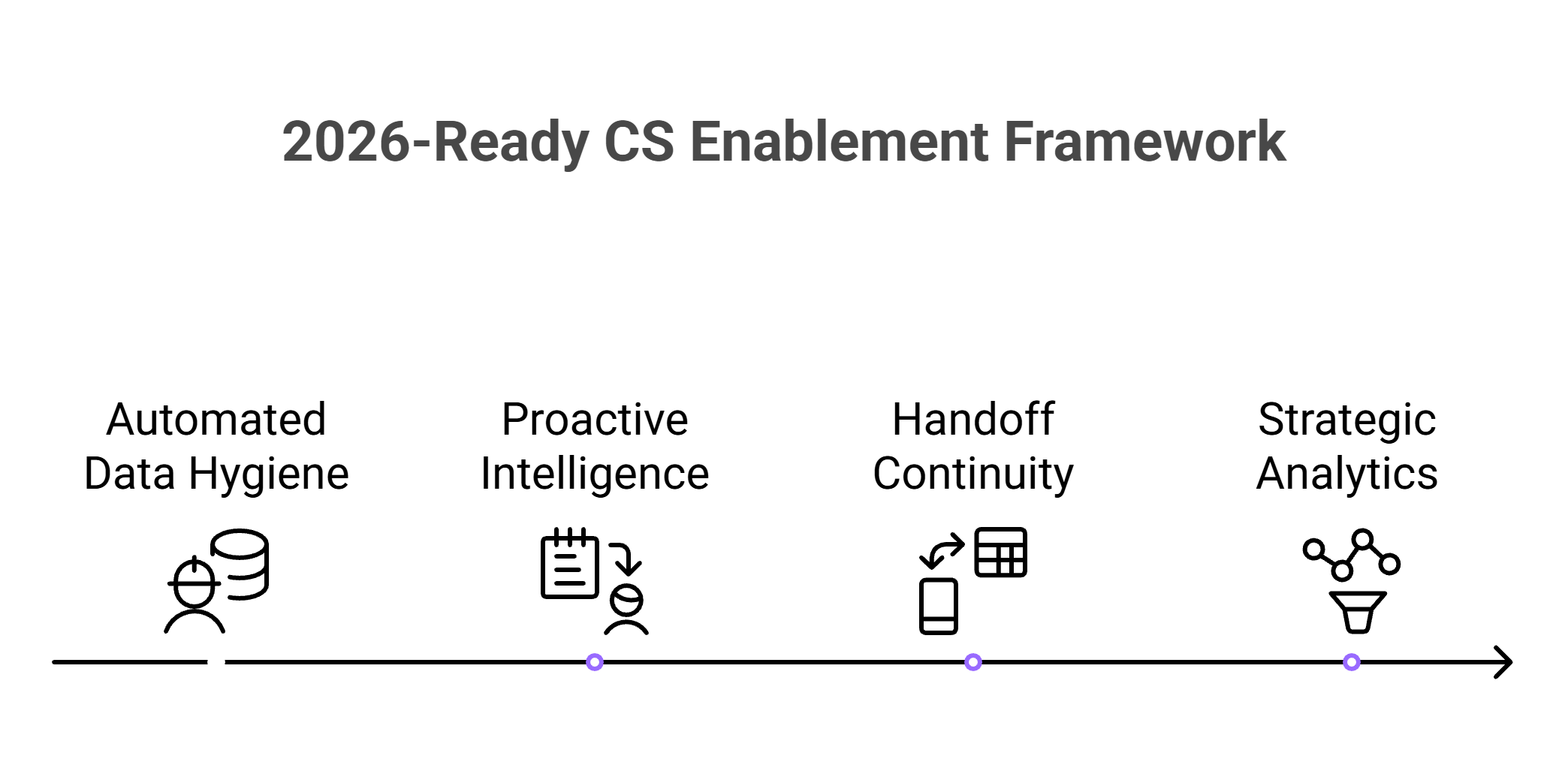 2026-Ready CS Enablement Framework

Automated Data Hygiene

Proactive Intelligence

Handoff Continuity

Strategic Analytics